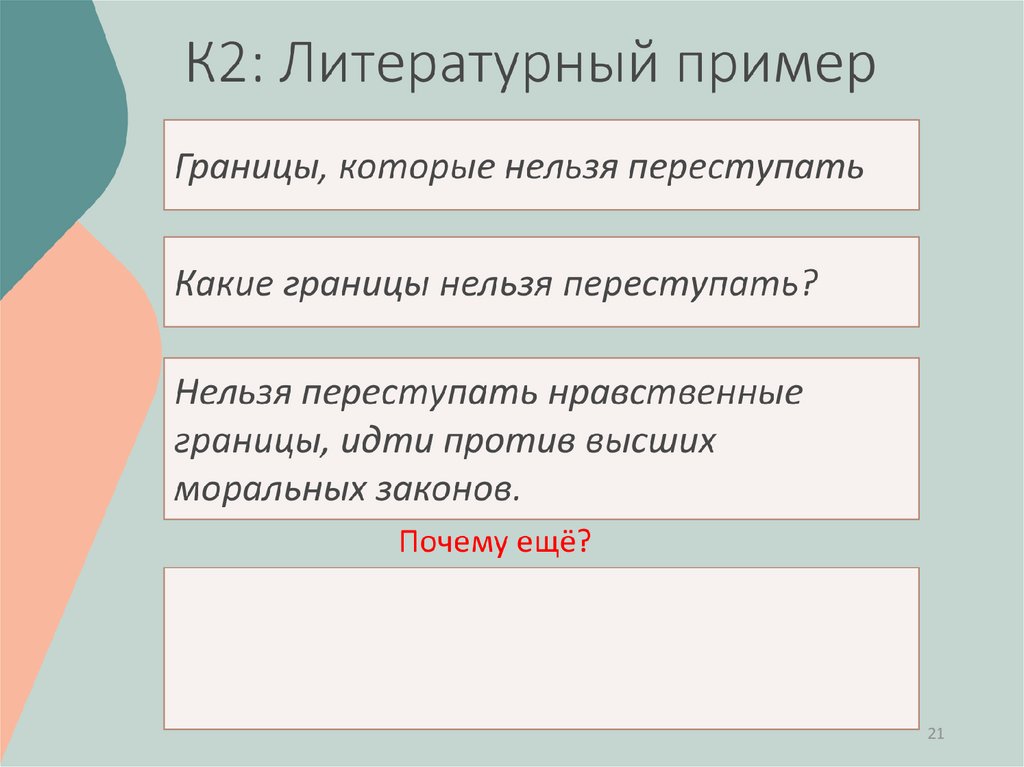 К2: Литературный пример

Границы, которые нельзя переступать

Какие границы нельзя переступать?

Нельзя переступать нравственные границы, идти против высших моральных законов.

Почему ещё?

21